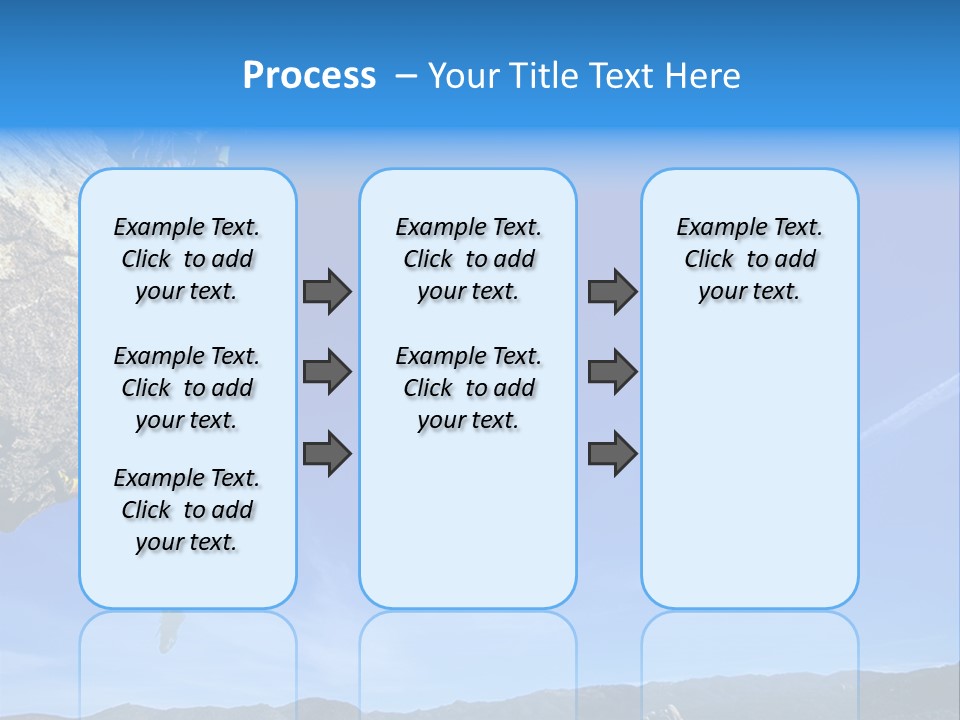 Process – Your Title Text Here

Example Text. Click to add your text.

Example Text. Click to add your text.

Example Text. Click to add your text.

Example Text. Click to add your text.

Example Text. Click to add your text.

Example Text. Click to add your text.